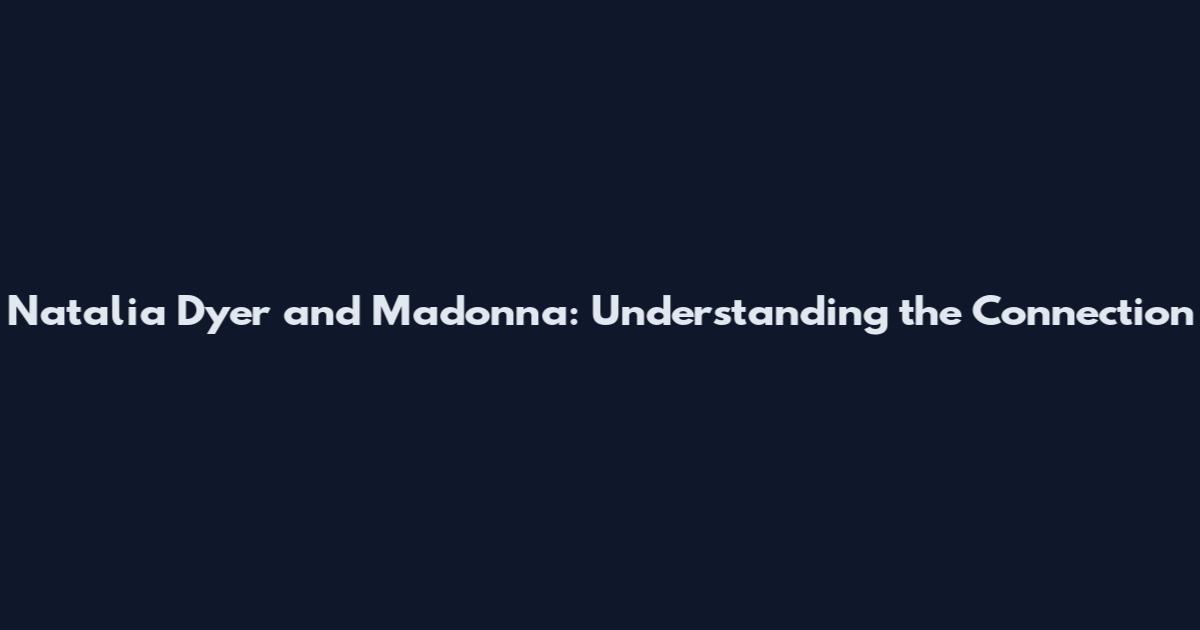 Natalia Dyer and Madonna: Understanding the Connection